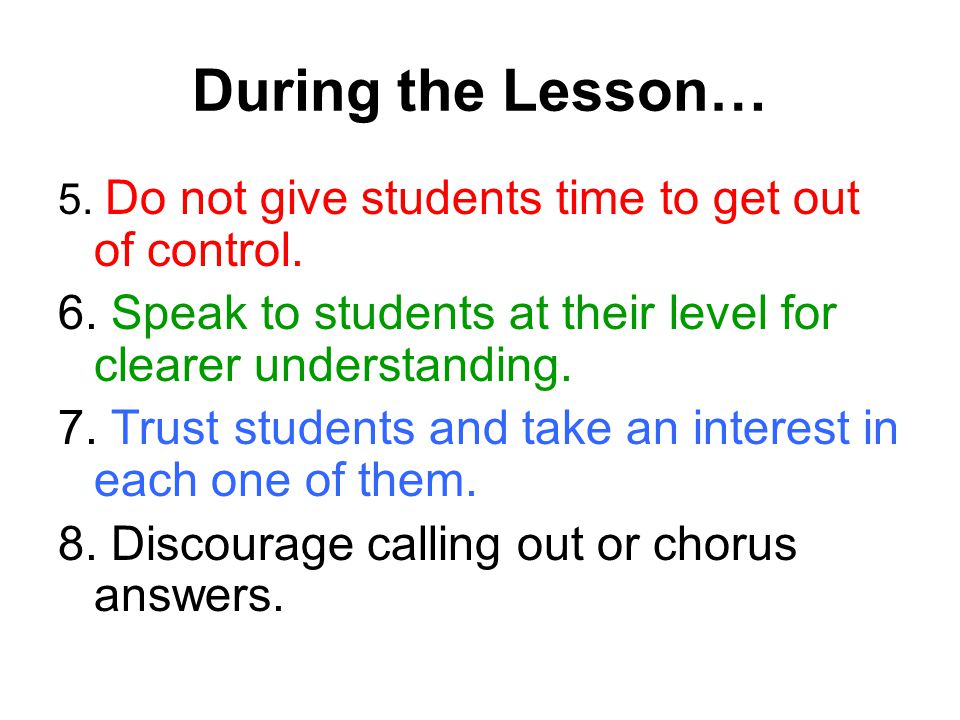 During the Lesson…

5. Do not give students time to get out of control.

6. Speak to students at their level for clearer understanding.

7. Trust students and take an interest in each one of them.

8. Discourage calling out or chorus answers.